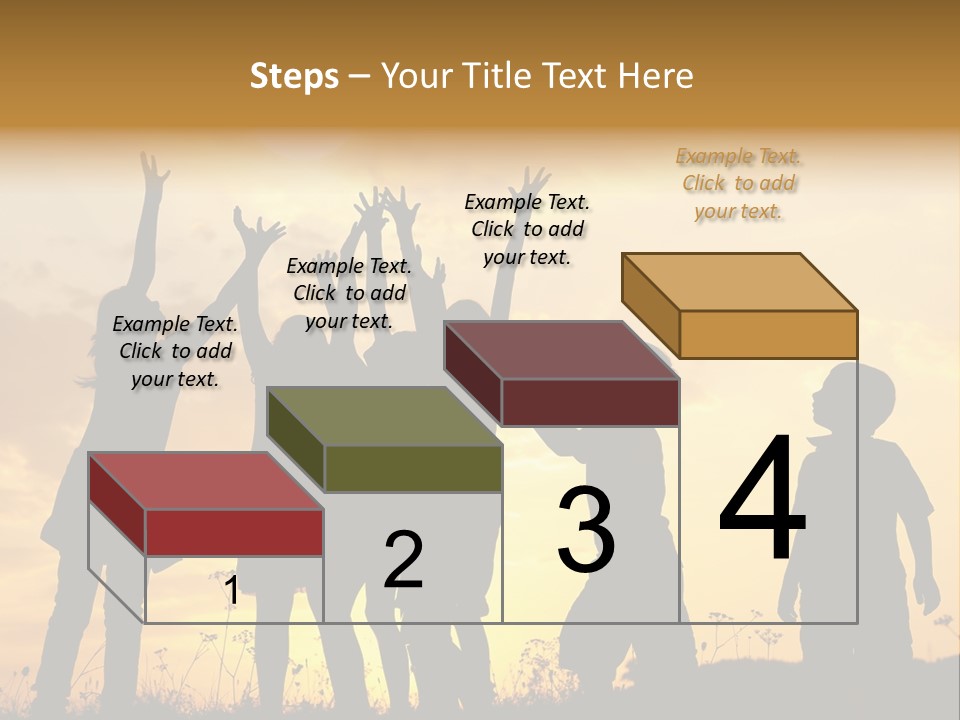 Steps – Your Title Text Here

Example Text. Click to add your text.

Example Text. Click to add your text.

Example Text. Click to add your text.

Example Text. Click to add your text.

1

2

3

4